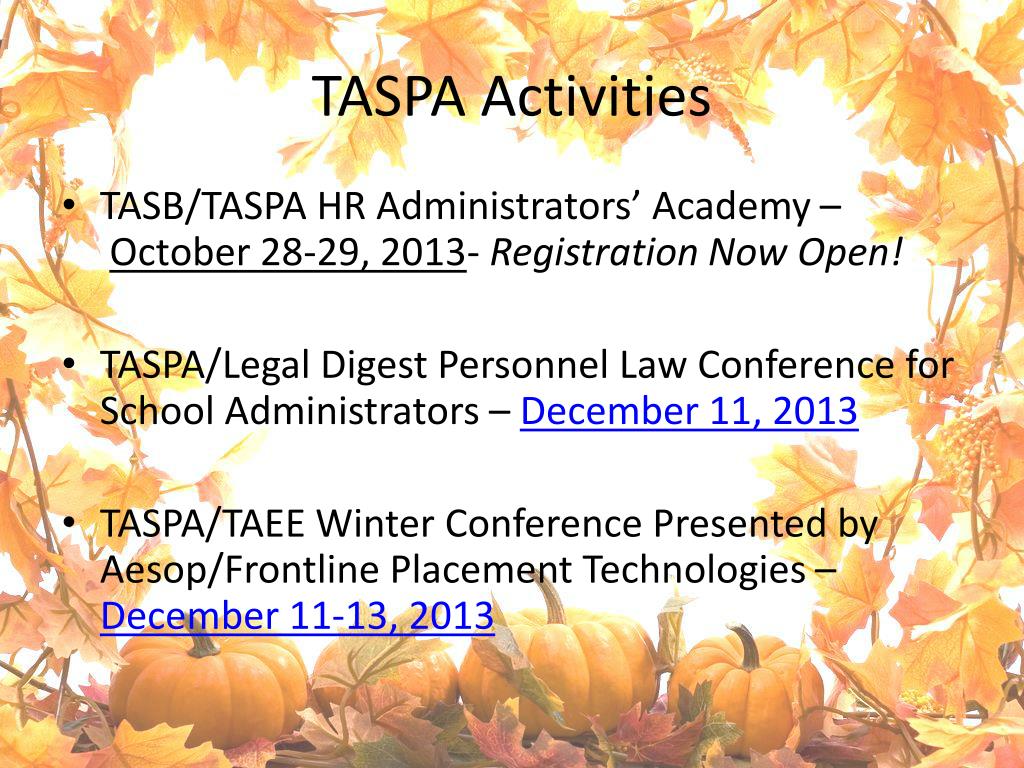 TASPA Activities

• TASB/TASPA HR Administrators' Academy – October 28-29, 2013- Registration Now Open!

• TASPA/Legal Digest Personnel Law Conference for School Administrators – December 11, 2013

• TASPA/TAEE Winter Conference Presented by Aesop/Frontline Placement Technologies – December 11-13, 2013